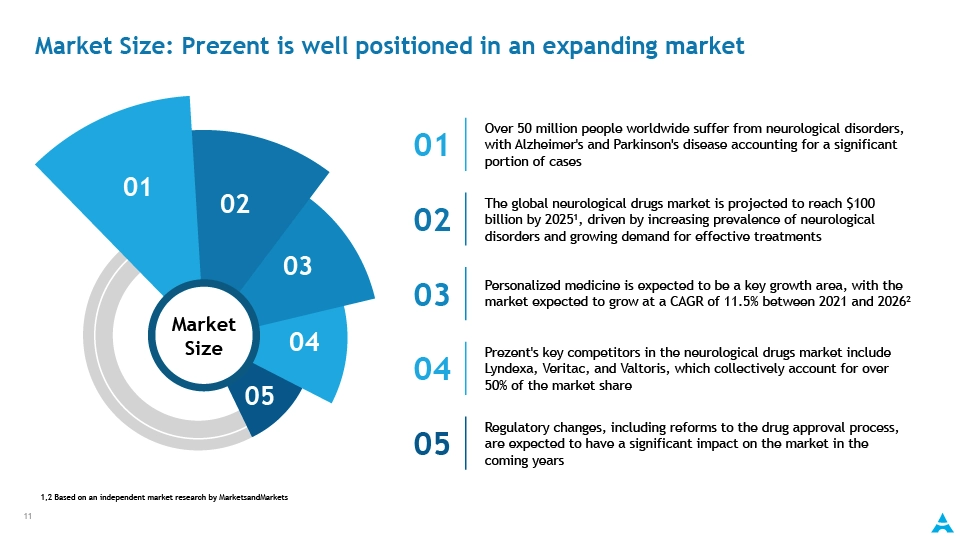 Market Size: Prezent is well positioned in an expanding market

01

02

03

04

05

Market Size

01 Over 50 million people worldwide suffer from neurological disorders, with Alzheimer's and Parkinson's disease accounting for a significant portion of cases

02 The global neurological drugs market is projected to reach $100 billion by 2025¹, driven by increasing prevalence of neurological disorders and growing demand for effective treatments

03 Personalized medicine is expected to be a key growth area, with the market expected to grow at a CAGR of 11.5% between 2021 and 2026²

04 Prezent's key competitors in the neurological drugs market include Lyndexa, Veritac, and Valtoris, which collectively account for over 50% of the market share

05 Regulatory changes, including reforms to the drug approval process, are expected to have a significant impact on the market in the coming years

1,2 Based on an independent market research by MarketsandMarkets

11